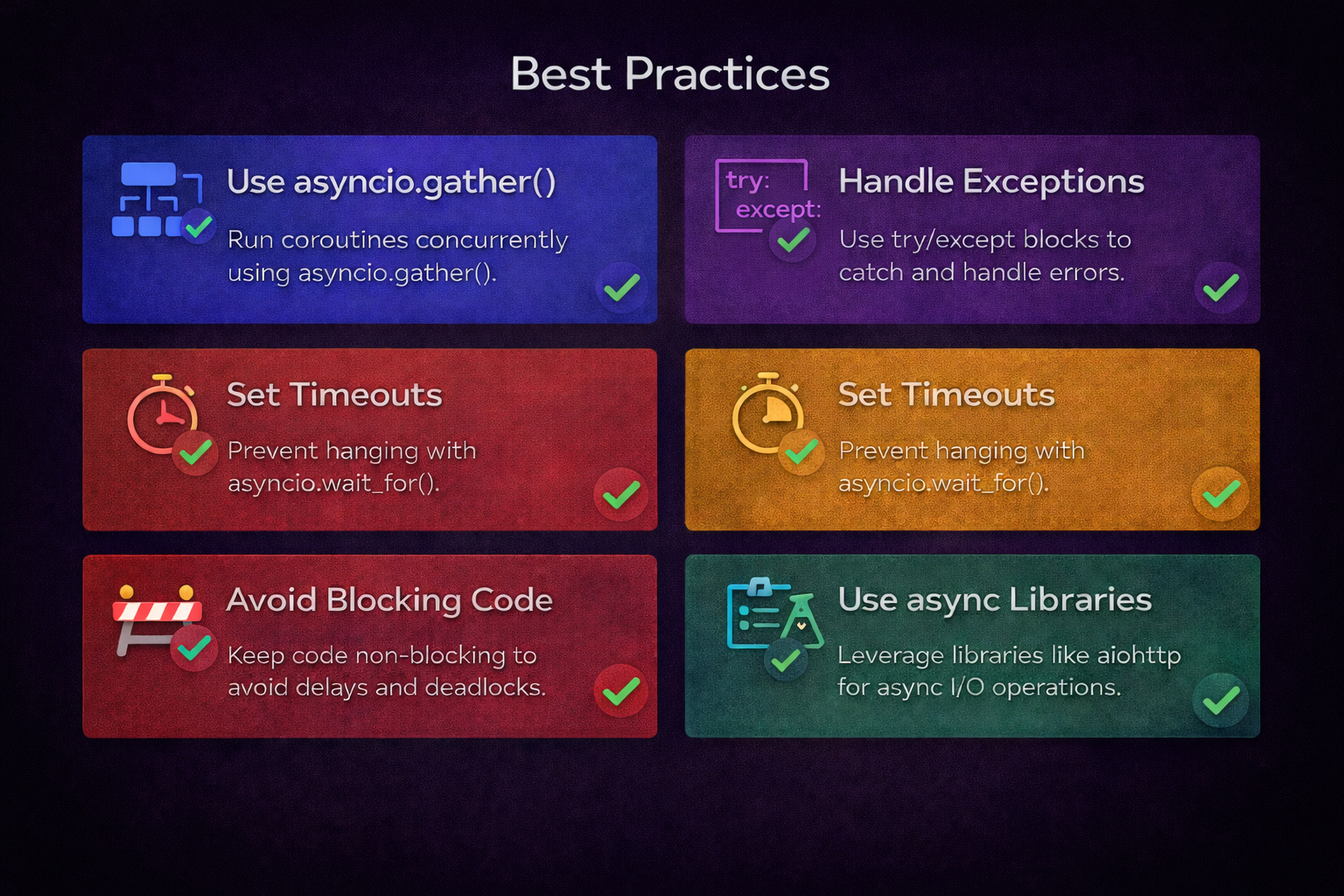 Best Practices

Use asyncio.gather()

Run coroutines concurrently using asyncio.gather().

try:
except:

Handle Exceptions

Use try/except blocks to catch and handle errors.

Set Timeouts

Prevent hanging with asyncio.wait_for().

Set Timeouts

Prevent hanging with asyncio.wait_for().

Avoid Blocking Code

Keep code non-blocking to avoid delays and deadlocks.

Use async Libraries

Leverage libraries like aiohttp for async I/O operations.